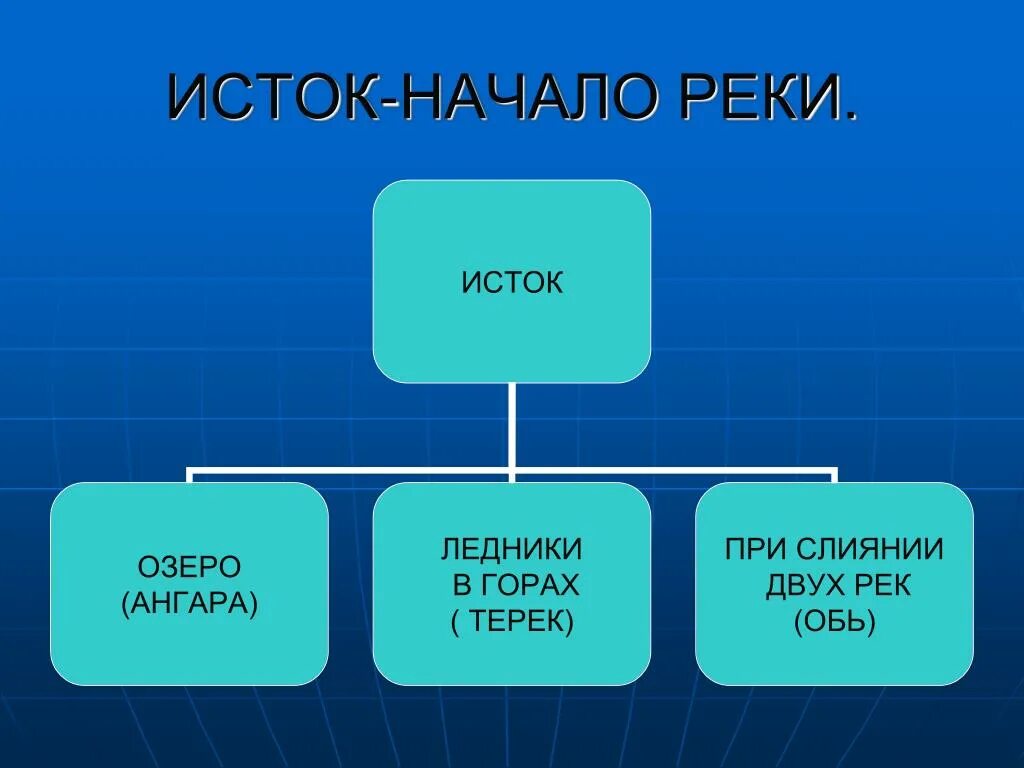 ИСТОК-НАЧАЛО РЕКИ.

ИСТОК

ОЗЕРО (АНГАРА)

ЛЕДНИКИ В ГОРАХ ( ТЕРЕК)

ПРИ СЛИЯНИИ ДВУХ РЕК (ОБЬ)